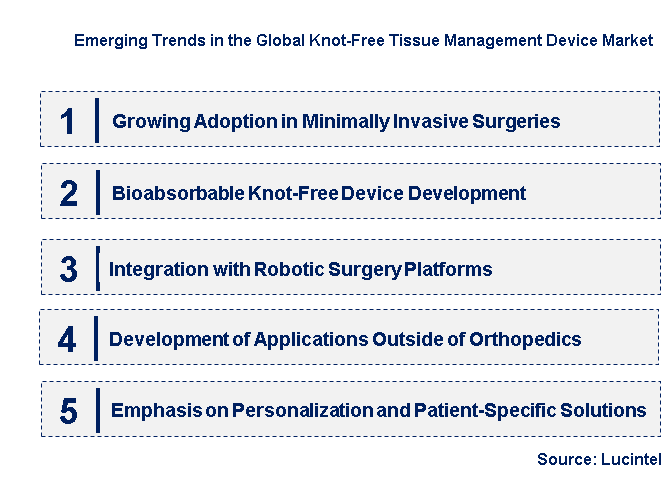 Emerging Trends in the Global Knot-Free Tissue Management Device Market

1 Growing Adoption in Minimally Invasive Surgeries

2 Bioabsorbable Knot-Free Device Development

3 Integration with Robotic Surgery Platforms

4 Development of Applications Outside of Orthopedics

5 Emphasis on Personalization and Patient-Specific Solutions

Source: Lucintel